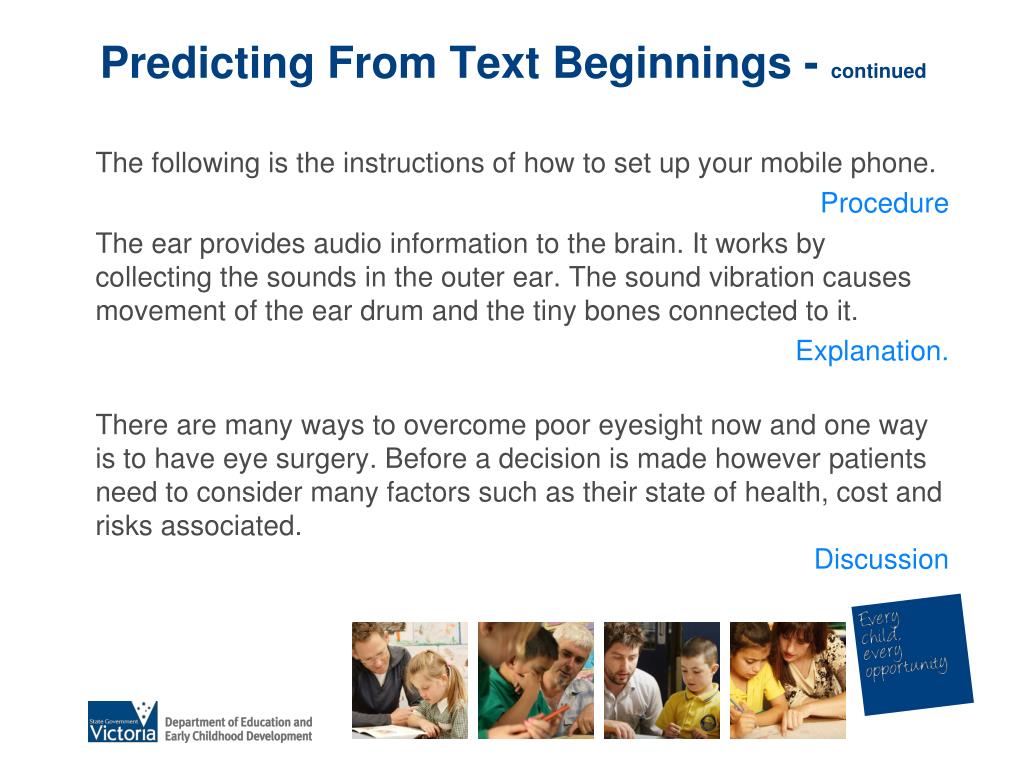 Predicting From Text Beginnings - continued

The following is the instructions of how to set up your mobile phone.

Procedure

The ear provides audio information to the brain. It works by collecting the sounds in the outer ear. The sound vibration causes movement of the ear drum and the tiny bones connected to it.

Explanation.

There are many ways to overcome poor eyesight now and one way is to have eye surgery. Before a decision is made however patients need to consider many factors such as their state of health, cost and risks associated.

Discussion

Every child. every opportunity

State Government Victoria

Department of Education and Early Childhood Development